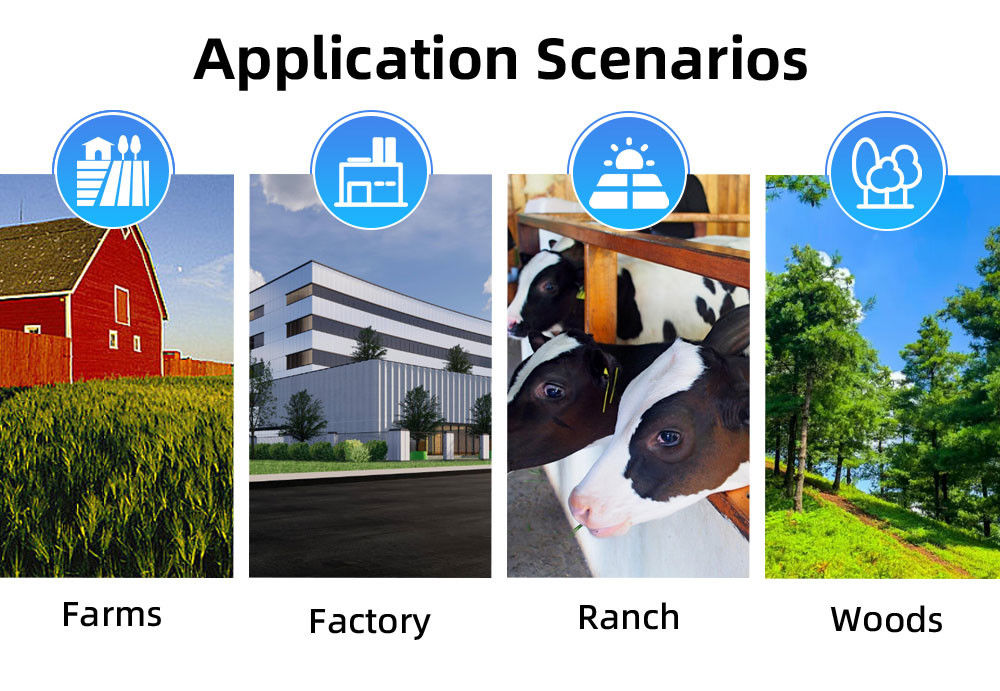 Application Scenarios

Farms

Factory

Ranch

Woods